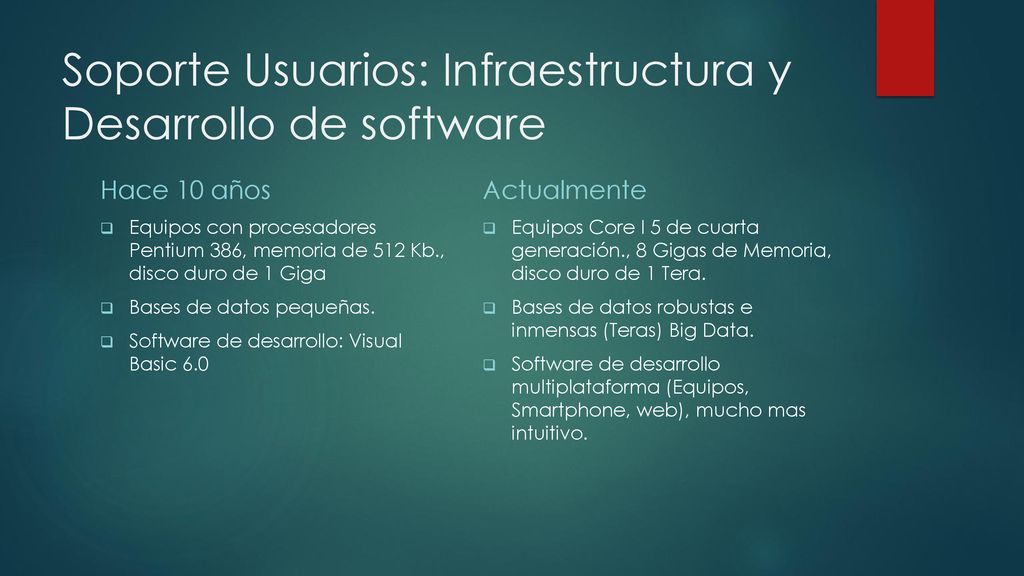 Soporte Usuarios: Infraestructura y Desarrollo de software

Hace 10 años

Equipos con procesadores Pentium 386, memoria de 512 Kb., disco duro de 1 Giga

Bases de datos pequeñas.

Software de desarrollo: Visual Basic 6.0

Actualmente

Equipos Core I 5 de cuarta generación., 8 Gigas de Memoria, disco duro de 1 Tera.

Bases de datos robustas e inmensas (Teras) Big Data.

Software de desarrollo multiplataforma (Equipos, Smartphone, web), mucho mas intuitivo.